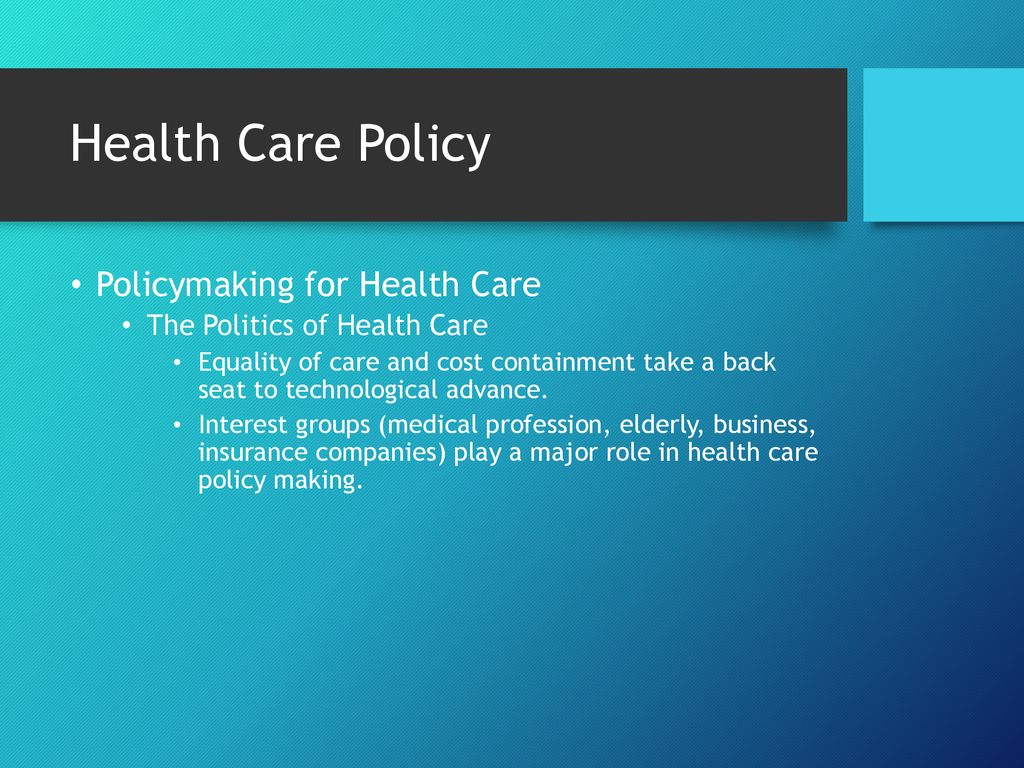 Health Care Policy

• Policymaking for Health Care
  • The Politics of Health Care
    • Equality of care and cost containment take a back seat to technological advance.
    • Interest groups (medical profession, elderly, business, insurance companies) play a major role in health care policy making.